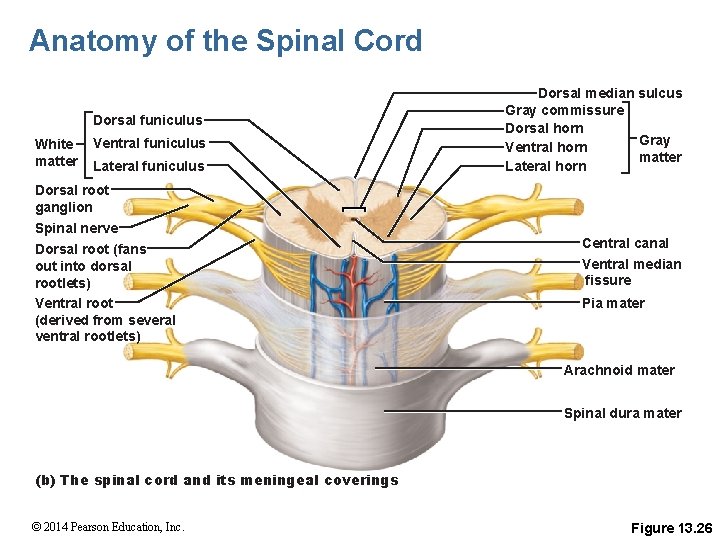 Anatomy of the Spinal Cord

White matter
Dorsal funiculus
Ventral funiculus
Lateral funiculus

Dorsal root ganglion
Spinal nerve
Dorsal root (fans out into dorsal rootlets)
Ventral root (derived from several ventral rootlets)

Dorsal median sulcus
Gray commissure
Dorsal horn
Ventral horn
Lateral horn
Gray matter

Central canal
Ventral median fissure
Pia mater
Arachnoid mater
Spinal dura mater

(b) The spinal cord and its meningeal coverings

© 2014 Pearson Education, Inc.

Figure 13.26